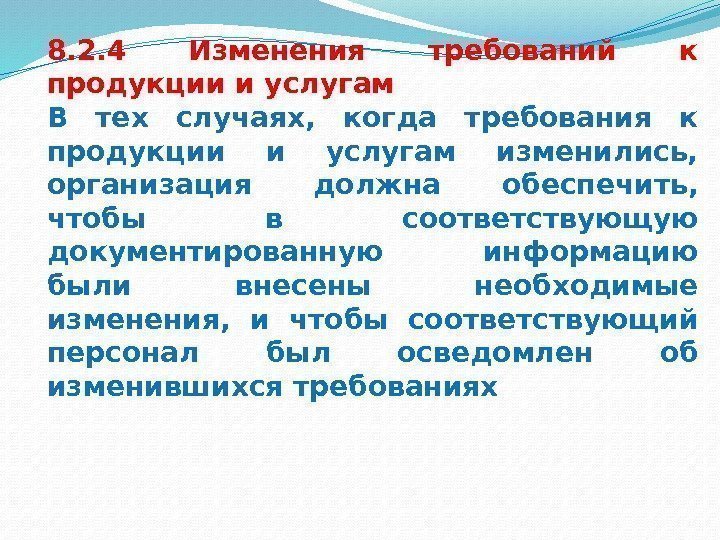 8.2.4 Изменения требований к продукции и услугам

В тех случаях, когда требования к продукции и услугам изменились, организация должна обеспечить, чтобы в соответствующую документированную информацию были внесены необходимые изменения, и чтобы соответствующий персонал был осведомлен об изменившихся требованиях